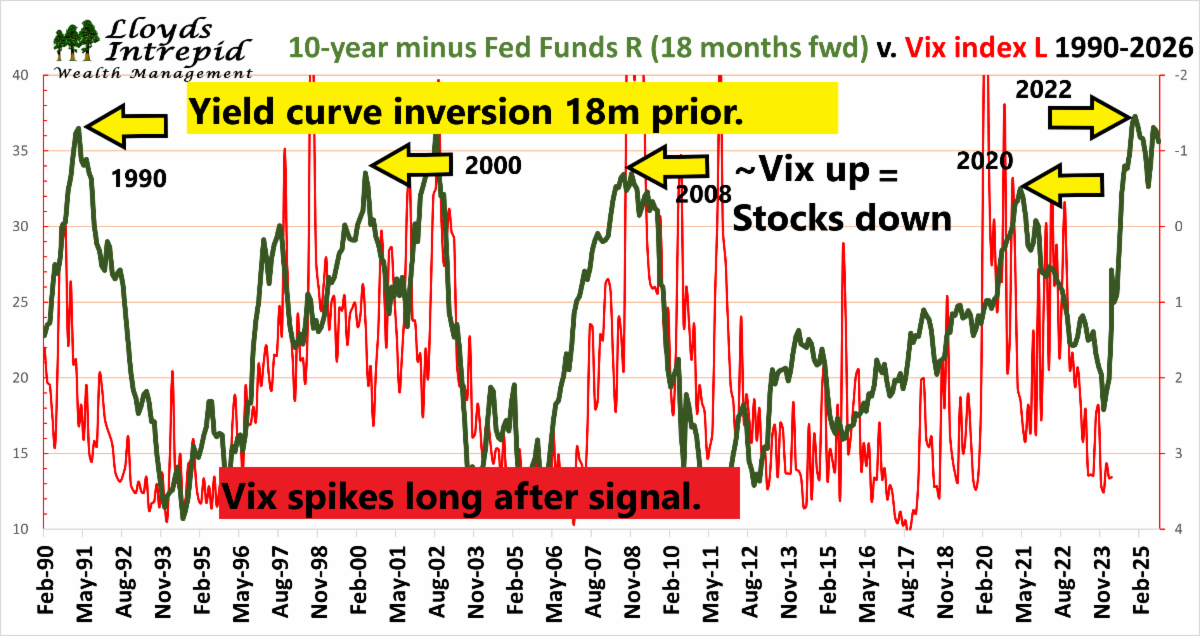 Lloyds Intrepid Wealth Management

10-year minus Fed Funds R (18 months fwd) v. Vix index L 1990-2026

Yield curve inversion 18m prior.

1990

2000

2008

~Vix up = Stocks down

2020

2022

Vix spikes long after signal.

40
35
30
25
20
15
10

-2
-1
0
1
2
3
4

Feb-90
May-91
Aug-92
Nov-93
Feb-95
May-96
Aug-97
Nov-98
Feb-00
May-01
Aug-02
Nov-03
Feb-05
May-06
Aug-07
Nov-08
Feb-10
May-11
Aug-12
Nov-13
Feb-15
May-16
Aug-17
Nov-18
Feb-20
May-21
Aug-22
Nov-23
Feb-25